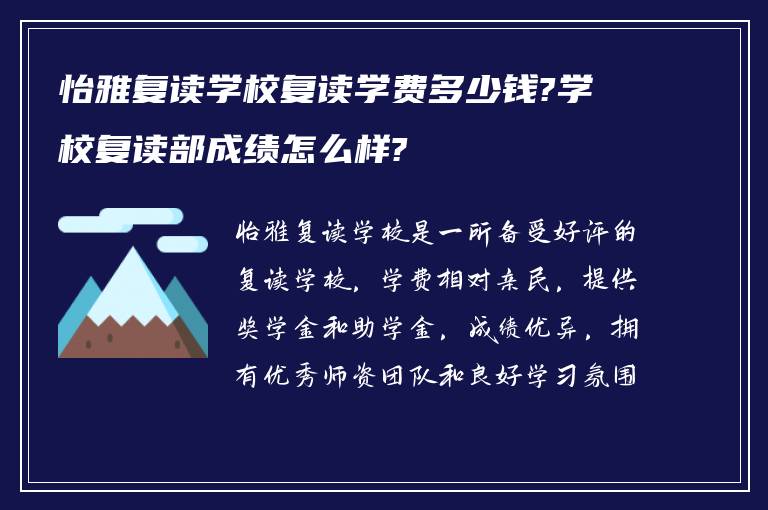 怡雅复读学校复读学费多少钱?学校复读部成绩怎么样?

怡雅复读学校是一所备受好评的复读学校，学费相对亲民，提供奖学金和助学金，成绩优异，拥有优秀师资团队和良好学习氛围